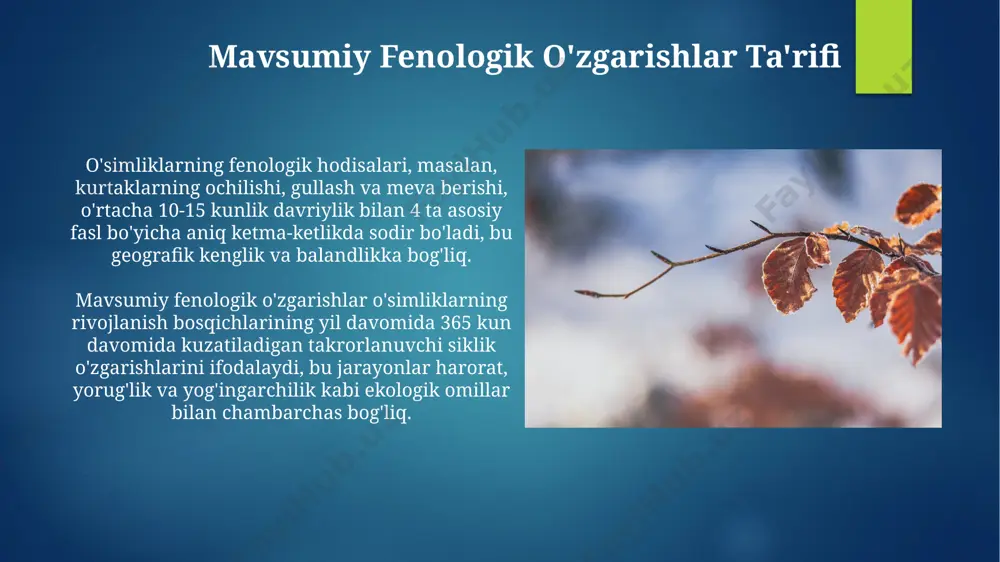 Mavsumiy Fenologik O'zgarishlar Ta'rifi

O'simliklarning fenologik hodisalari, masalan, kurtaklarning ochilishi, gullash va meva berishi, o'rtacha 10-15 kunlik davriylik bilan 4 ta asosiy fasl bo'yicha aniq ketma-ketlikda sodir bo'ladi, bu geografik kenglik va balandlikka bog'liq.

Mavsumiy fenologik o'zgarishlar o'simliklarning rivojlanish bosqichlarining yil davomida 365 kun davomida kuzatiladigan takrorlanuvchi siklik o'zgarishlarini ifodalaydi, bu jarayonlar harorat, yorug'lik va yog'ingarchilik kabi ekologik omillar bilan chambarchas bog'liq.